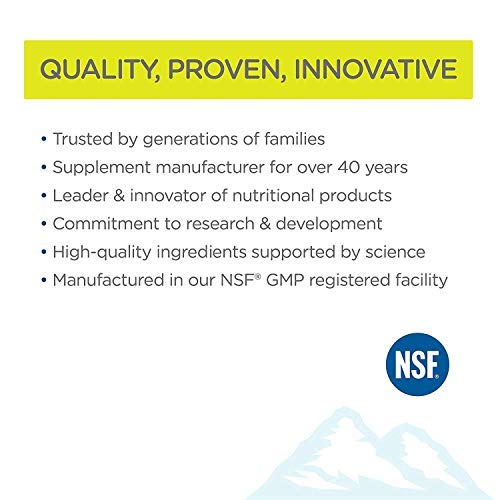 QUALITY, PROVEN, INNOVATIVE

• Trusted by generations of families
• Supplement manufacturer for over 40 years
• Leader & innovator of nutritional products
• Commitment to research & development
• High-quality ingredients supported by science
• Manufactured in our NSF® GMP registered facility

NSF®